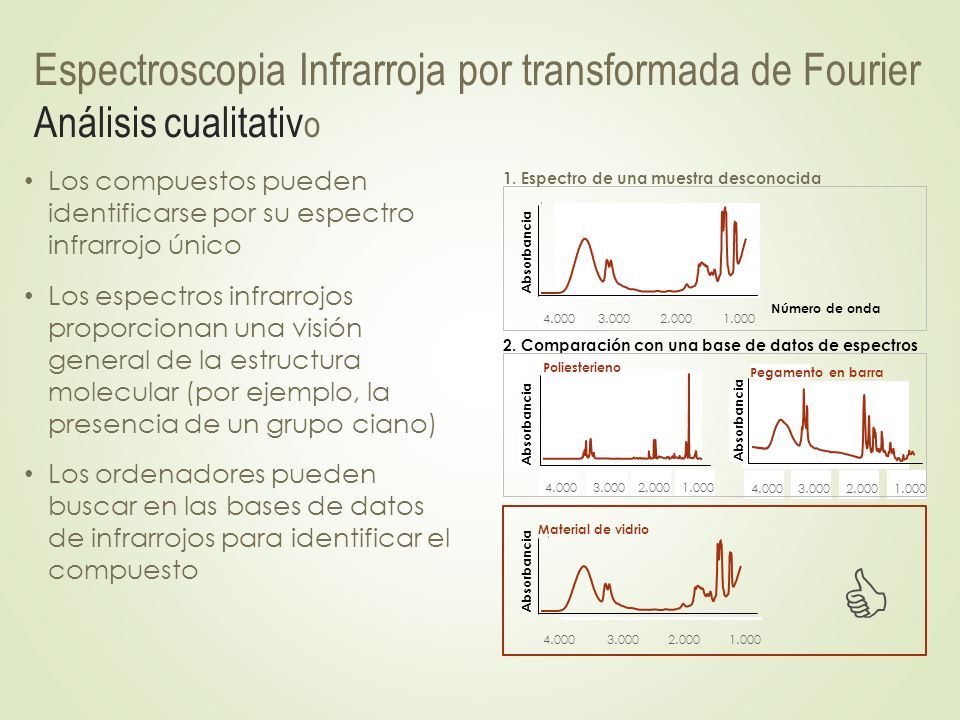 Espectroscopia Infrarroja por transformada de Fourier
Análisis cualitativo

• Los compuestos pueden identificarse por su espectro infrarrojo único

• Los espectros infrarrojos proporcionan una visión general de la estructura molecular (por ejemplo, la presencia de un grupo ciano)

• Los ordenadores pueden buscar en las bases de datos de infrarrojos para identificar el compuesto

1. Espectro de una muestra desconocida

Absorbancia

4.000 3.000 2.000 1.000 Número de onda

2. Comparación con una base de datos de espectros

Poliesterieno

Absorbancia

4.000 3.000 2.000 1.000

Pegamento en barra

Absorbancia

4.000 3.000 2.000 1.000

Material de vidrio

Absorbancia

4.000 3.000 2.000 1.000